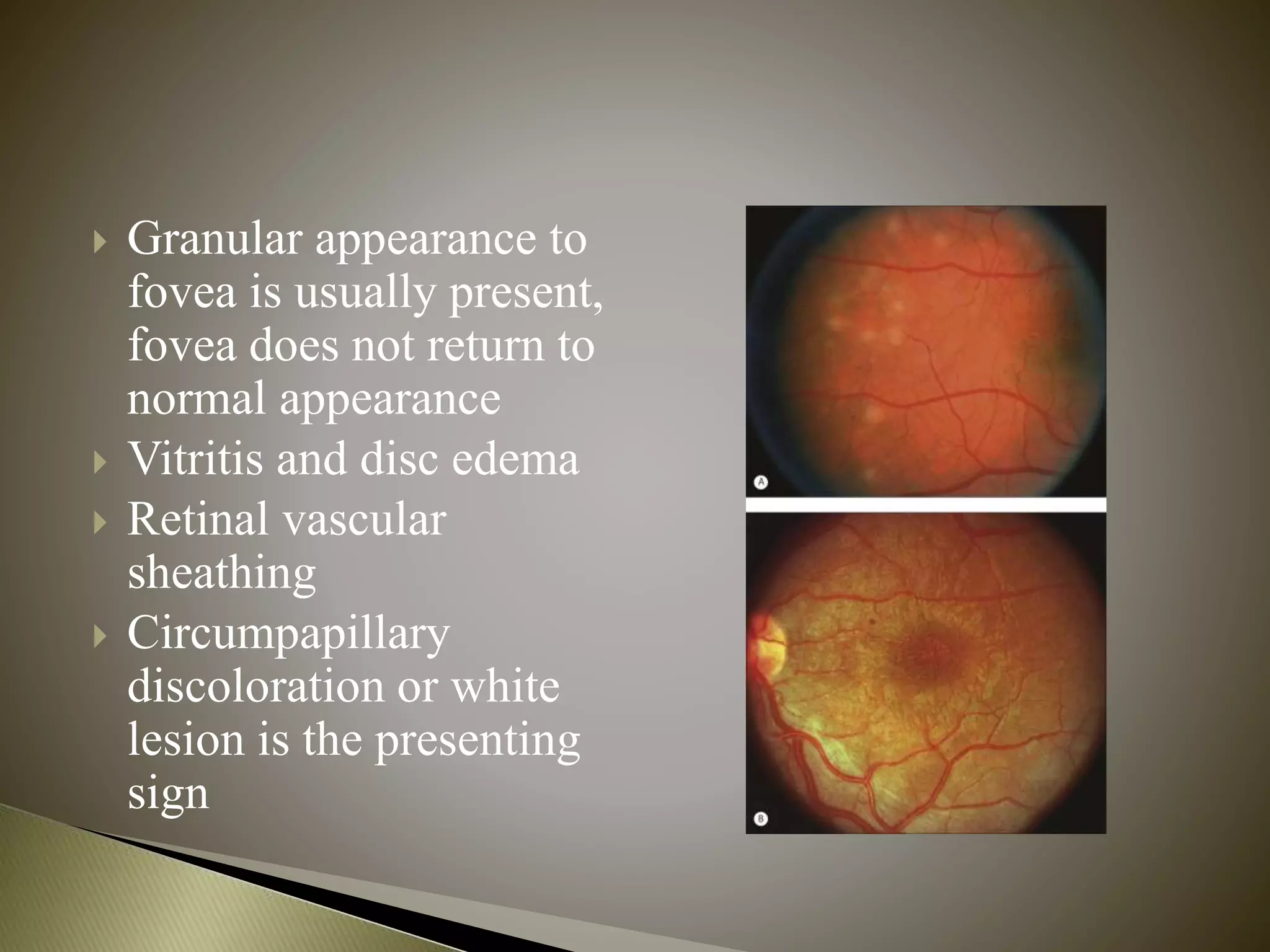 Granular appearance to fovea is usually present, fovea does not return to normal appearance

Vitritis and disc edema

Retinal vascular sheathing

Circumpapillary discoloration or white lesion is the presenting sign

A

B